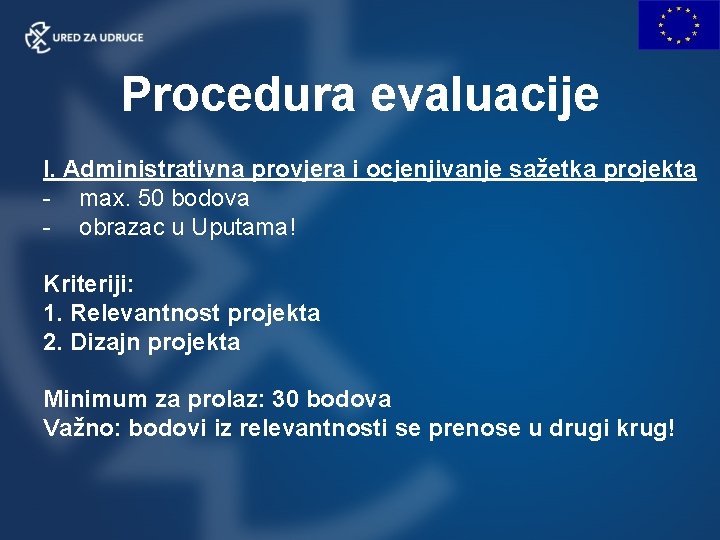 URED ZA UDRUGE

Procedura evaluacije

I. Administrativna provjera i ocjenjivanje sažetka projekta
- max. 50 bodova
- obrazac u Uputama!

Kriteriji:
1. Relevantnost projekta
2. Dizajn projekta

Minimum za prolaz: 30 bodova
Važno: bodovi iz relevantnosti se prenose u drugi krug!